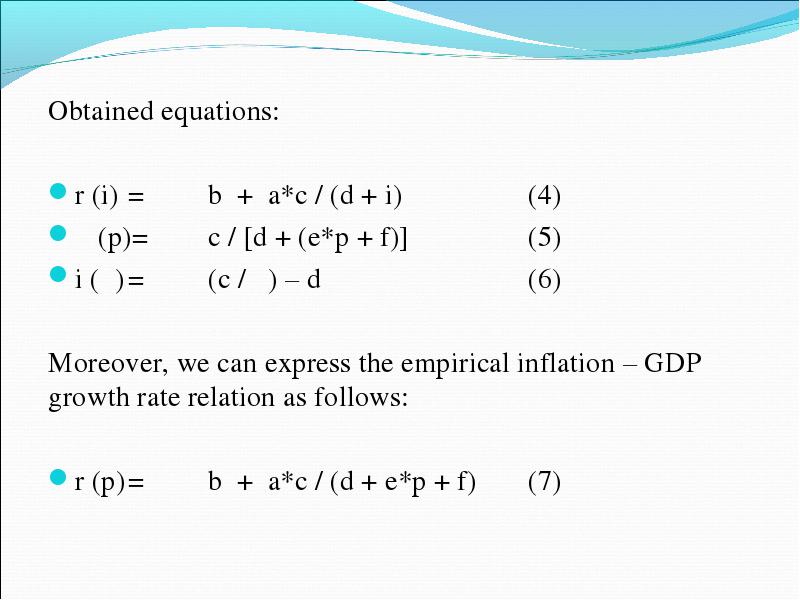 Obtained equations:

- r (i) = b + a*c / (d + i) (4)
- (p)= c / [d + (e*p + f)] (5)
- i ( )= (c / ) – d (6)

Moreover, we can express the empirical inflation – GDP growth rate relation as follows:

- r (p)= b + a*c / (d + e*p + f) (7)